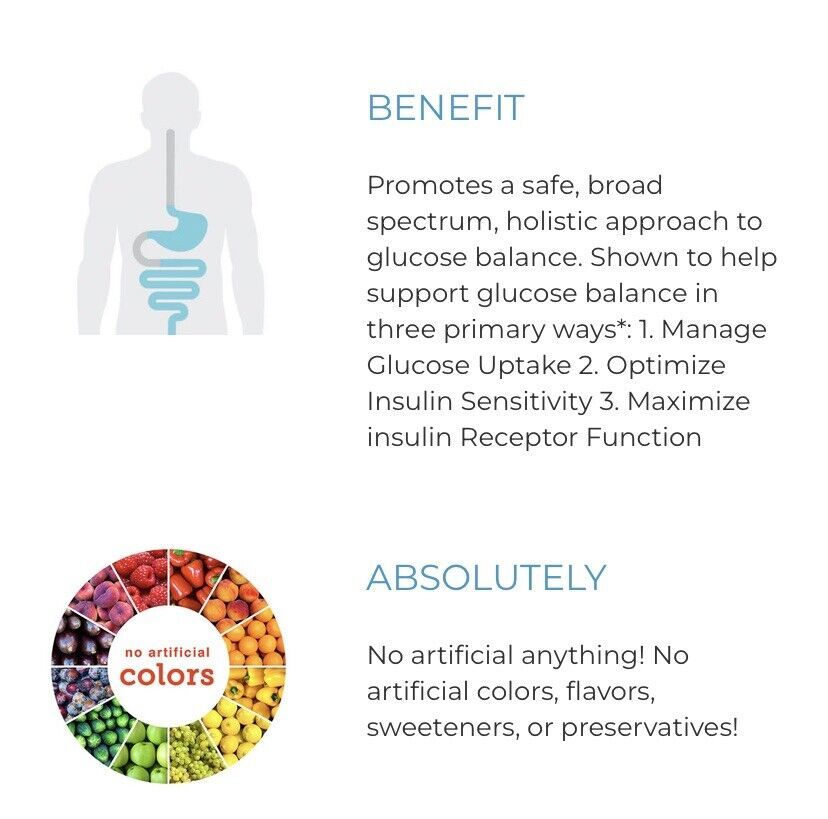 BENEFIT

Promotes a safe, broad spectrum, holistic approach to glucose balance. Shown to help support glucose balance in three primary ways*: 1. Manage Glucose Uptake 2. Optimize Insulin Sensitivity 3. Maximize insulin Receptor Function

no artificial
colors

ABSOLUTELY

No artificial anything! No artificial colors, flavors, sweeteners, or preservatives!